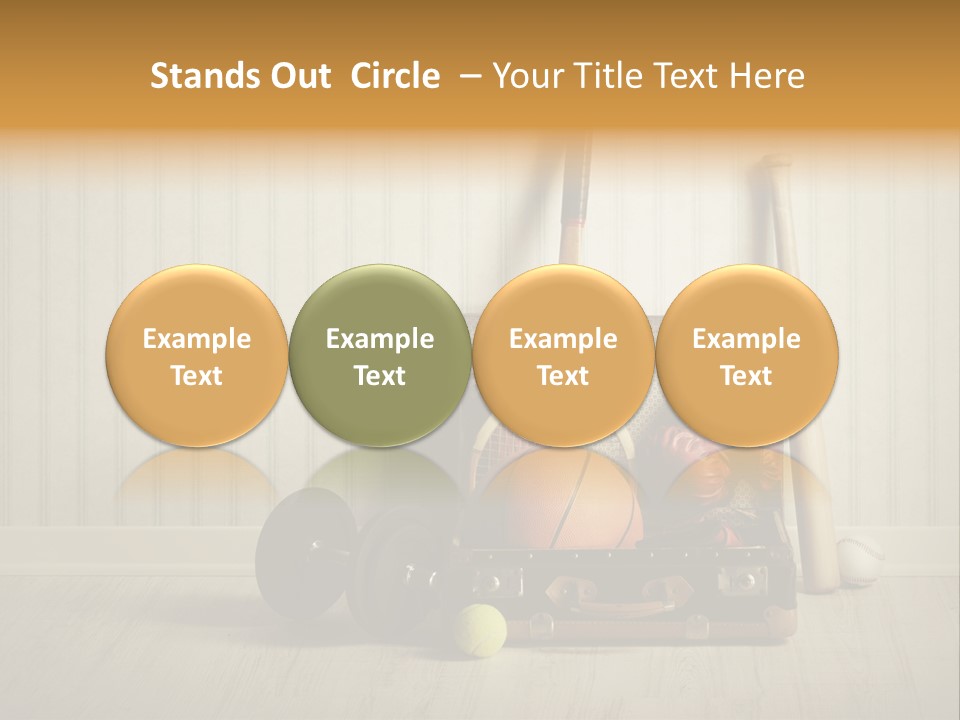 Stands Out Circle – Your Title Text Here

Example Text

Example Text

Example Text

Example Text